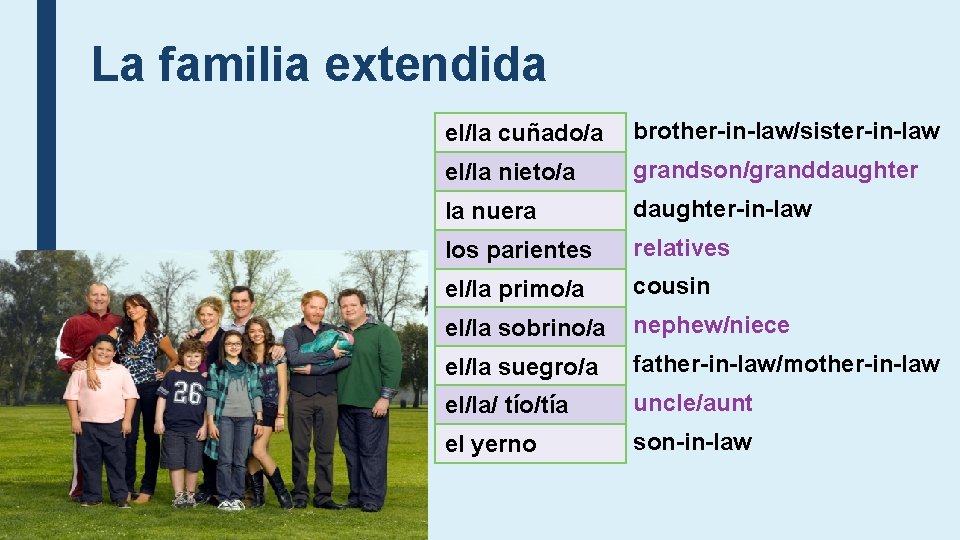 La familia extendida

| el/la cuñado/a | brother-in-law/sister-in-law |
|---|---|
| el/la nieto/a | grandson/granddaughter |
| la nuera | daughter-in-law |
| los parientes | relatives |
| el/la primo/a | cousin |
| el/la sobrino/a | nephew/niece |
| el/la suegro/a | father-in-law/mother-in-law |
| el/la/ tío/tía | uncle/aunt |
| el yerno | son-in-law |

26